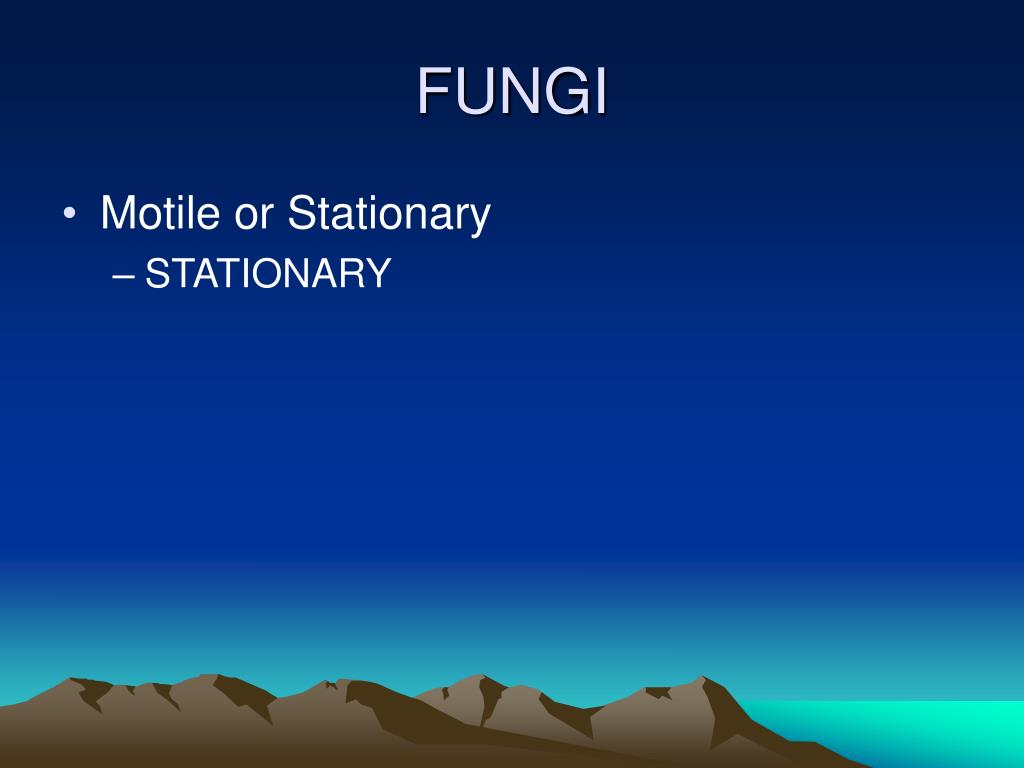 FUNGI

• Motile or Stationary
– STATIONARY